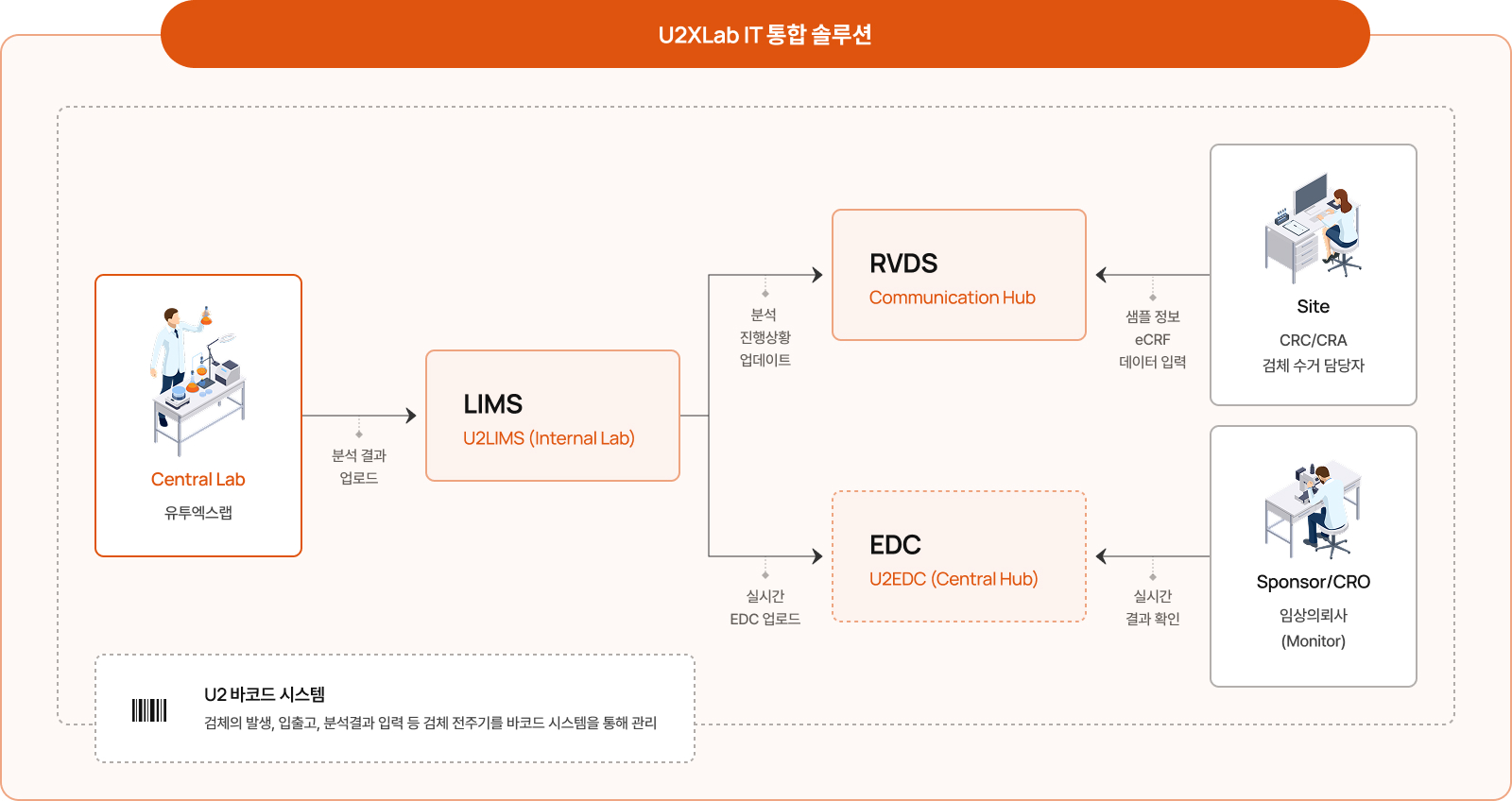 U2XLab IT 통합 솔루션

Central Lab
유투엑스랩

분석 결과
업로드

LIMS
U2LIMS (Internal Lab)

분석
진행상황
업데이트

RVDS
Communication Hub

샘플 정보
eCRF
데이터 입력

Site
CRC/CRA
검체 수거 담당자

실시간
EDC 업로드

EDC
U2EDC (Central Hub)

실시간
결과 확인

Sponsor/CRO
임상의뢰사
(Monitor)

U2 바코드 시스템
검체의 발생, 입출고, 분석결과 입력 등 검체 전주기를 바코드 시스템을 통해 관리